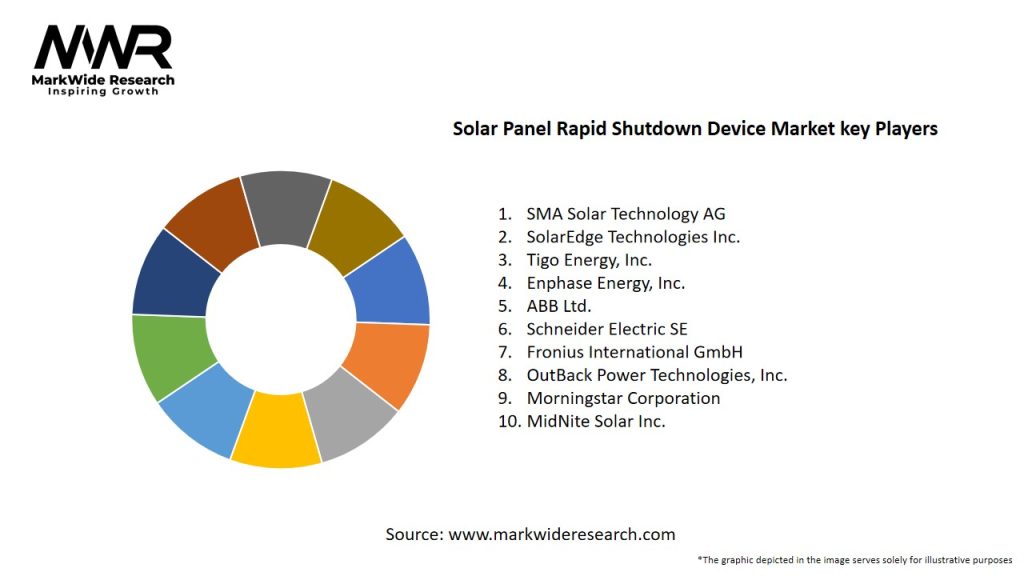 MWR
MarkWide Research
Inspiring Growth

Solar Panel Rapid Shutdown Device Market key Players

1. SMA Solar Technology AG
2. SolarEdge Technologies Inc.
3. Tigo Energy, Inc.
4. Enphase Energy, Inc.
5. ABB Ltd.
6. Schneider Electric SE
7. Fronius International GmbH
8. OutBack Power Technologies, Inc.
9. Morningstar Corporation
10. MidNite Solar Inc.

Source: www.markwideresearch.com

*The graphic depicted in the image serves solely for illustrative purposes